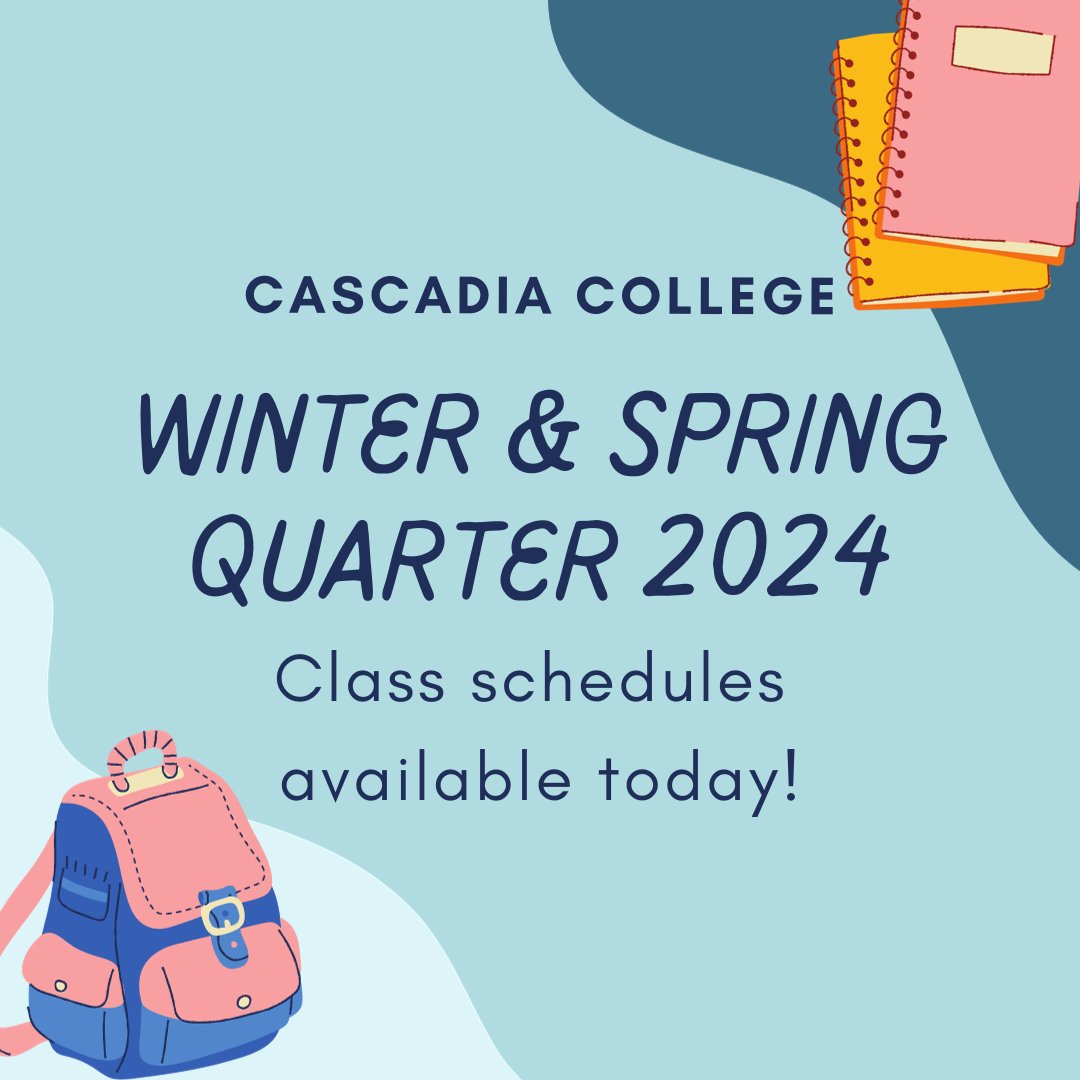 CASCADIA COLLEGE

WINTER & SPRING QUARTER 2024

Class schedules available today!